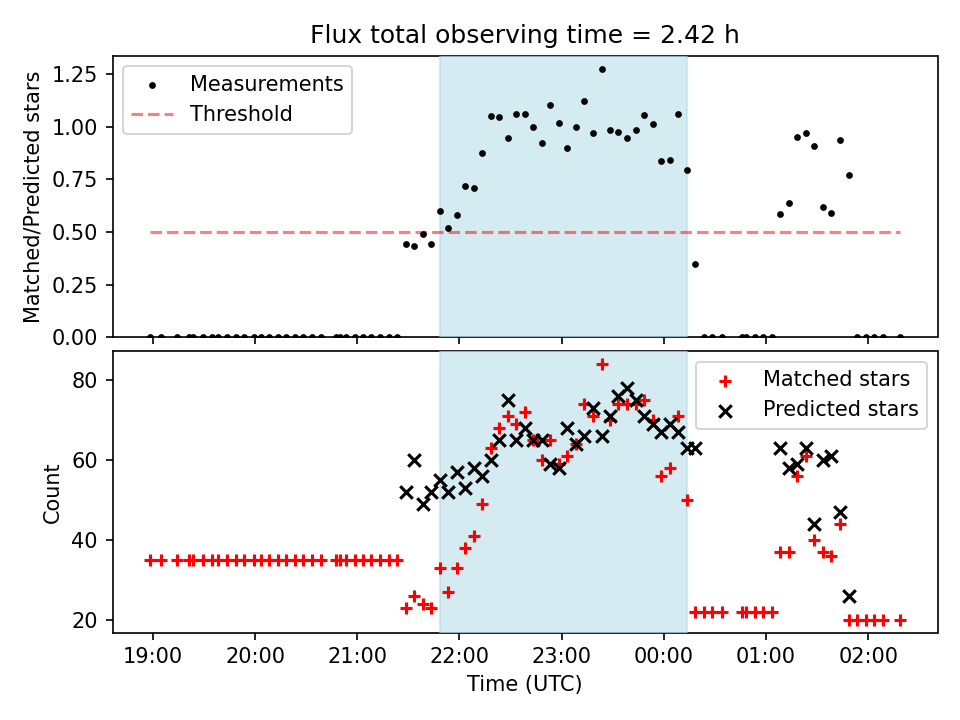 Flux total observing time = 2.42 h

Measurements
Threshold

Matched/Predicted stars

1.25
1.00
0.75
0.50
0.25
0.00

Matched stars
Predicted stars

Count

80
60
40
20

19:00
20:00
21:00
22:00
23:00
00:00
01:00
02:00

Time (UTC)